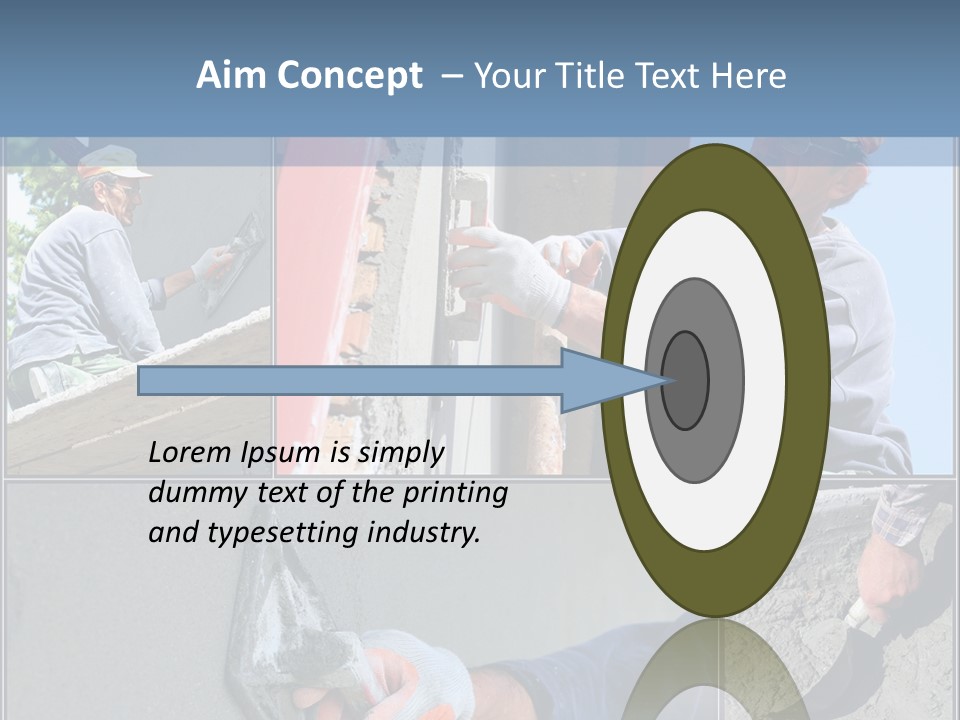 Aim Concept – Your Title Text Here

Lorem Ipsum is simply dummy text of the printing and typesetting industry.